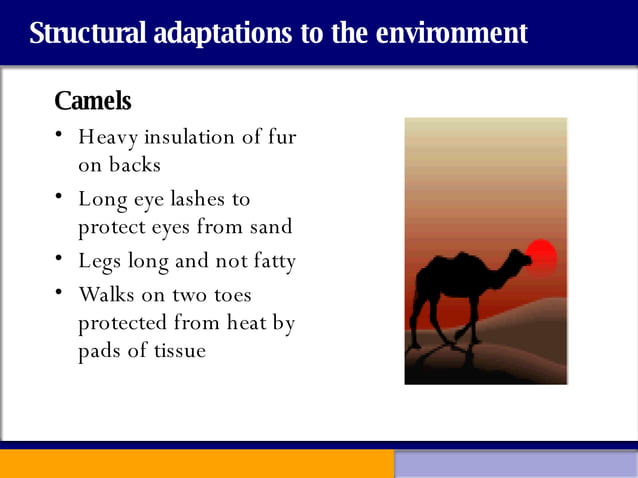 Structural adaptations to the environment

Camels

• Heavy insulation of fur on backs
• Long eye lashes to protect eyes from sand
• Legs long and not fatty
• Walks on two toes protected from heat by pads of tissue